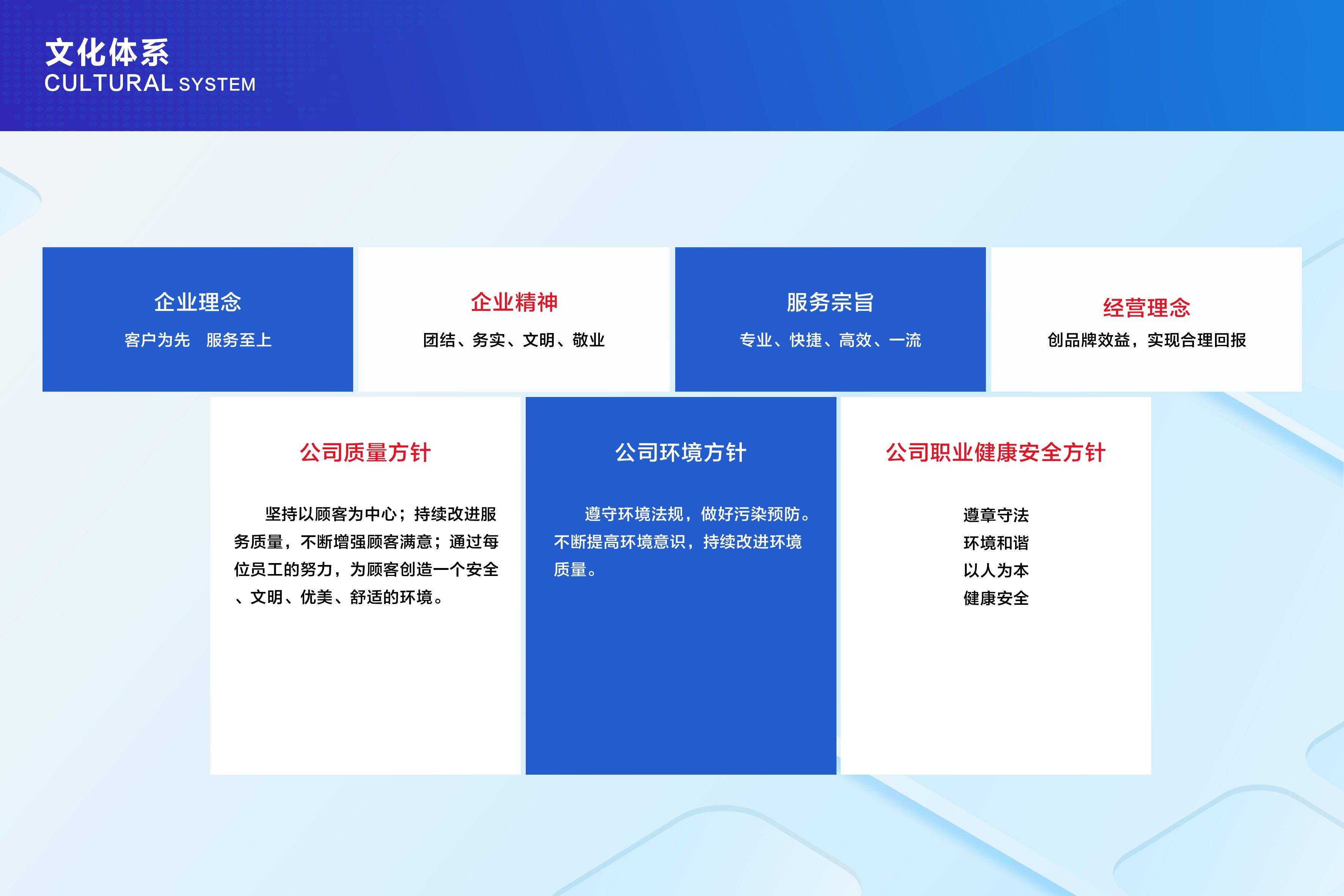 文化体系
CULTURAL SYSTEM

企业理念
客户为先　服务至上

企业精神
团结、务实、文明、敬业

服务宗旨
专业、快捷、高效、一流

经营理念
创品牌效益，实现合理回报

公司质量方针
坚持以顾客为中心；持续改进服务质量，不断增强顾客满意；通过每位员工的努力，为顾客创造一个安全、文明、优美、舒适的环境。

公司环境方针
遵守环境法规，做好污染预防。不断提高环境意识，持续改进环境质量。

公司职业健康安全方针
遵章守法
环境和谐
以人为本
健康安全